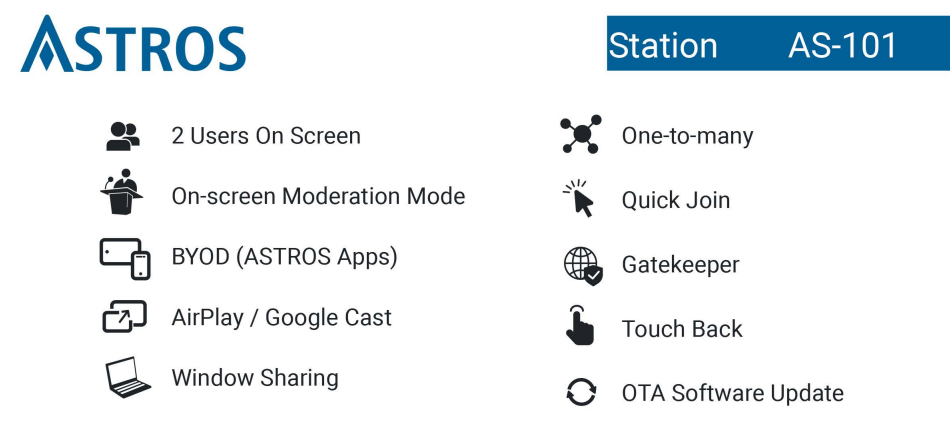 ASTROS

Station AS-101

2 Users On Screen

On-screen Moderation Mode

BYOD (ASTROS Apps)

AirPlay / Google Cast

Window Sharing

One-to-many

Quick Join

Gatekeeper

Touch Back

OTA Software Update